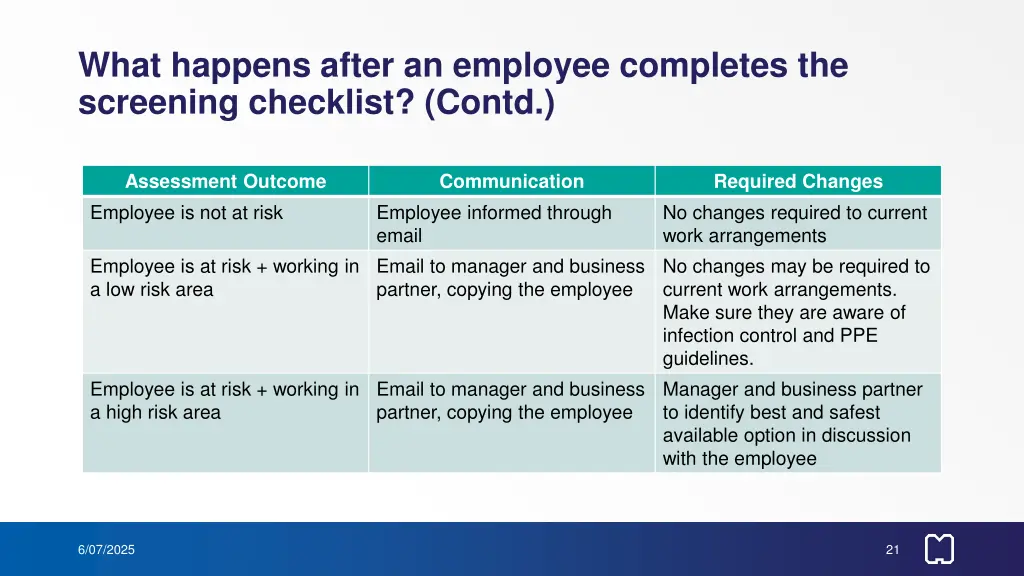 What happens after an employee completes the screening checklist? (Contd.)

| Assessment Outcome | Communication | Required Changes |
|---|---|---|
| Employee is not at risk | Employee informed through email | No changes required to current work arrangements |
| Employee is at risk + working in a low risk area | Email to manager and business partner, copying the employee | No changes may be required to current work arrangements. Make sure they are aware of infection control and PPE guidelines. |
| Employee is at risk + working in a high risk area | Email to manager and business partner, copying the employee | Manager and business partner to identify best and safest available option in discussion with the employee |

6/07/2025

21